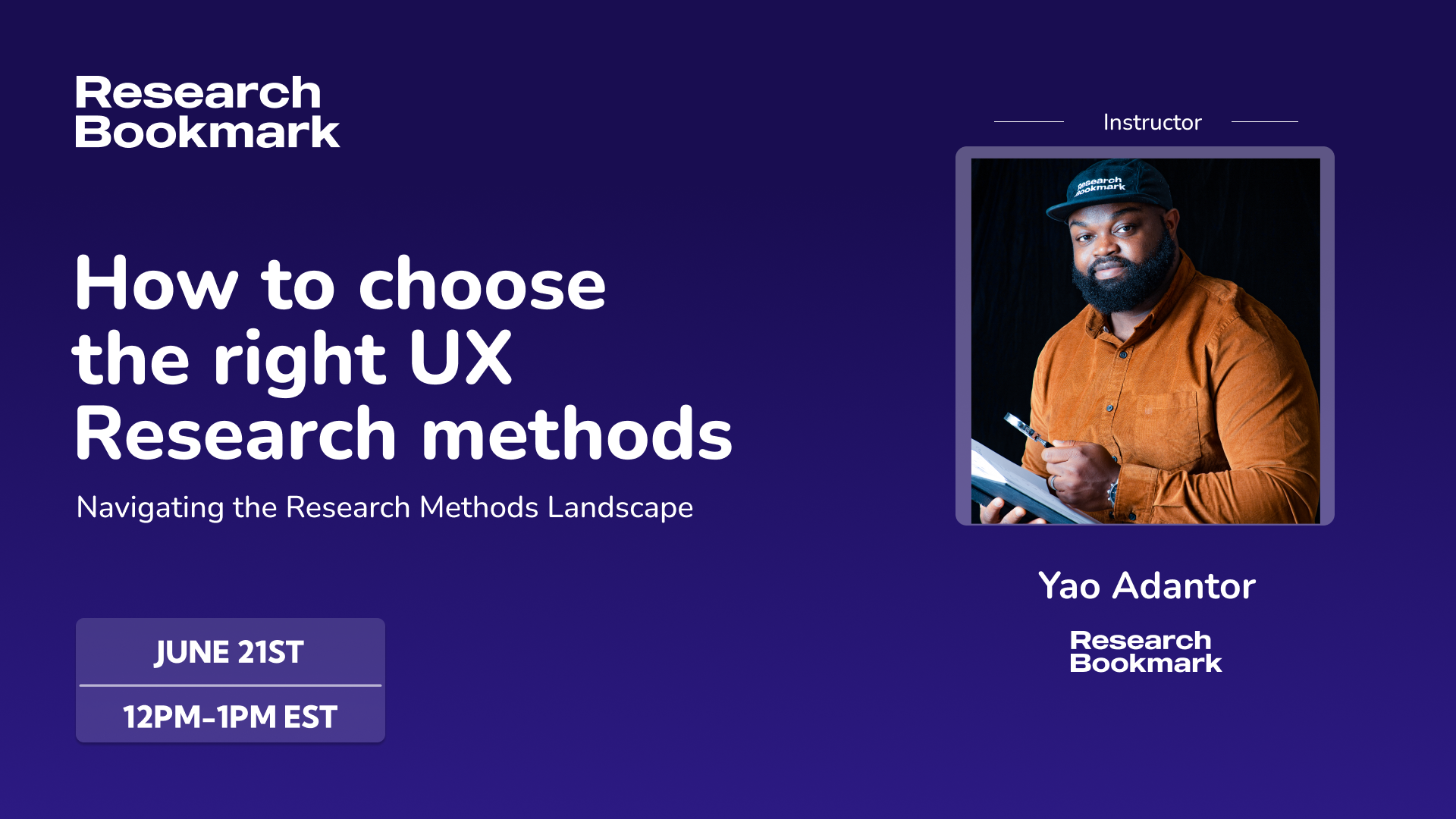 Research Bookmark

How to choose the right UX Research methods

Navigating the Research Methods Landscape

JUNE 21ST

12PM-1PM EST

Instructor

Research Bookmark

Yao Adantor

Research Bookmark